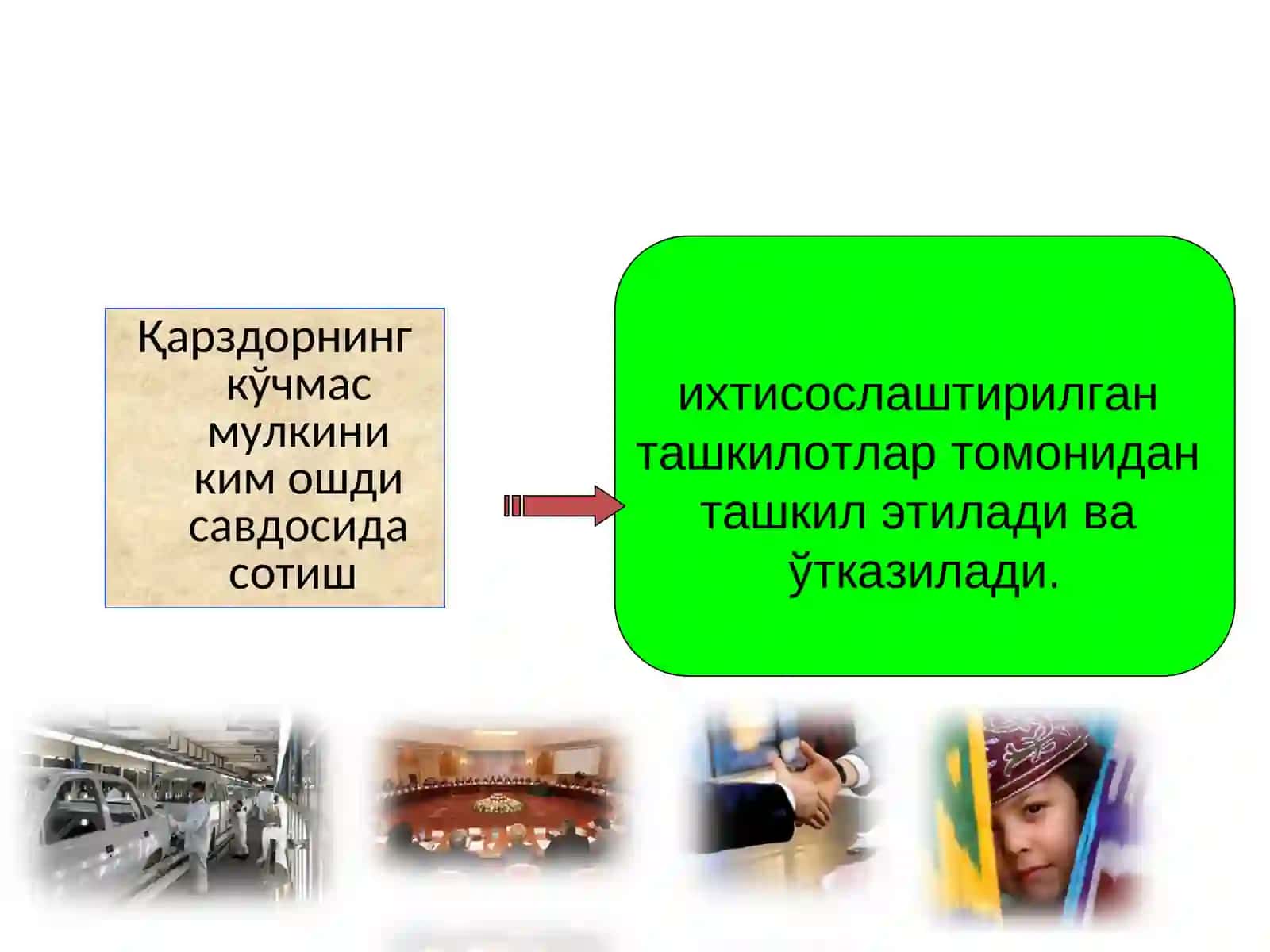 Қарздорнинг кўчмас мулкини ким ошди савдосида сотиш

ихтисослаштирилган ташкилотлар томонидан ташкил этилади ва ўтказилади.